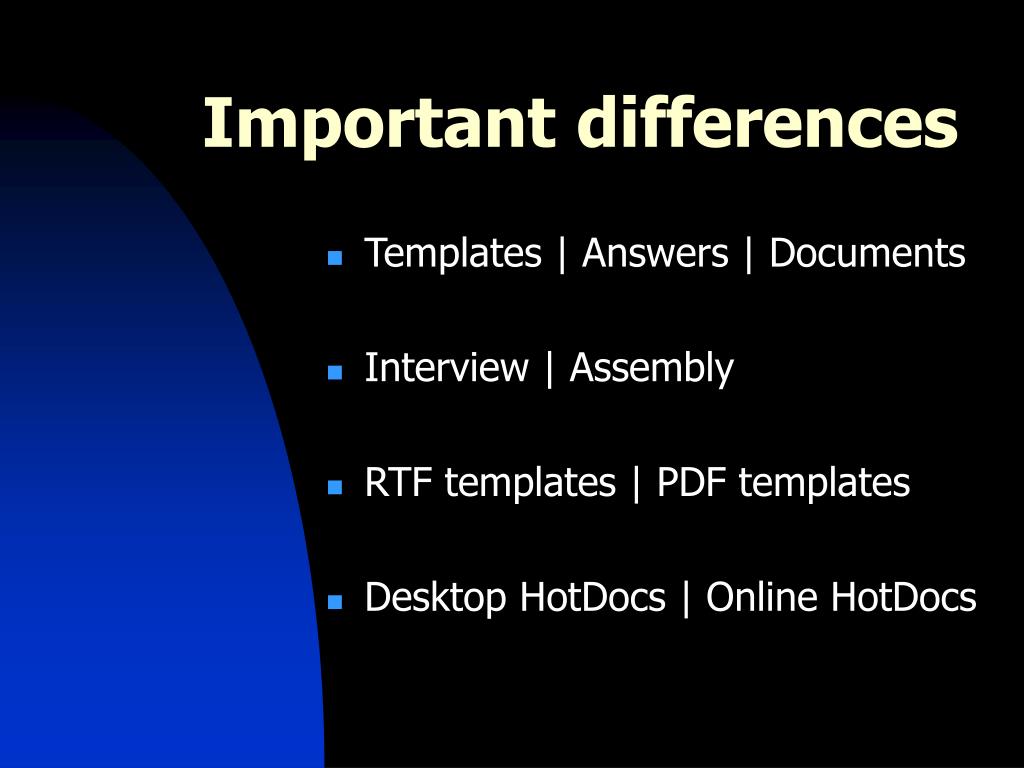 Important differences

- Templates | Answers | Documents
- Interview | Assembly
- RTF templates | PDF templates
- Desktop HotDocs | Online HotDocs